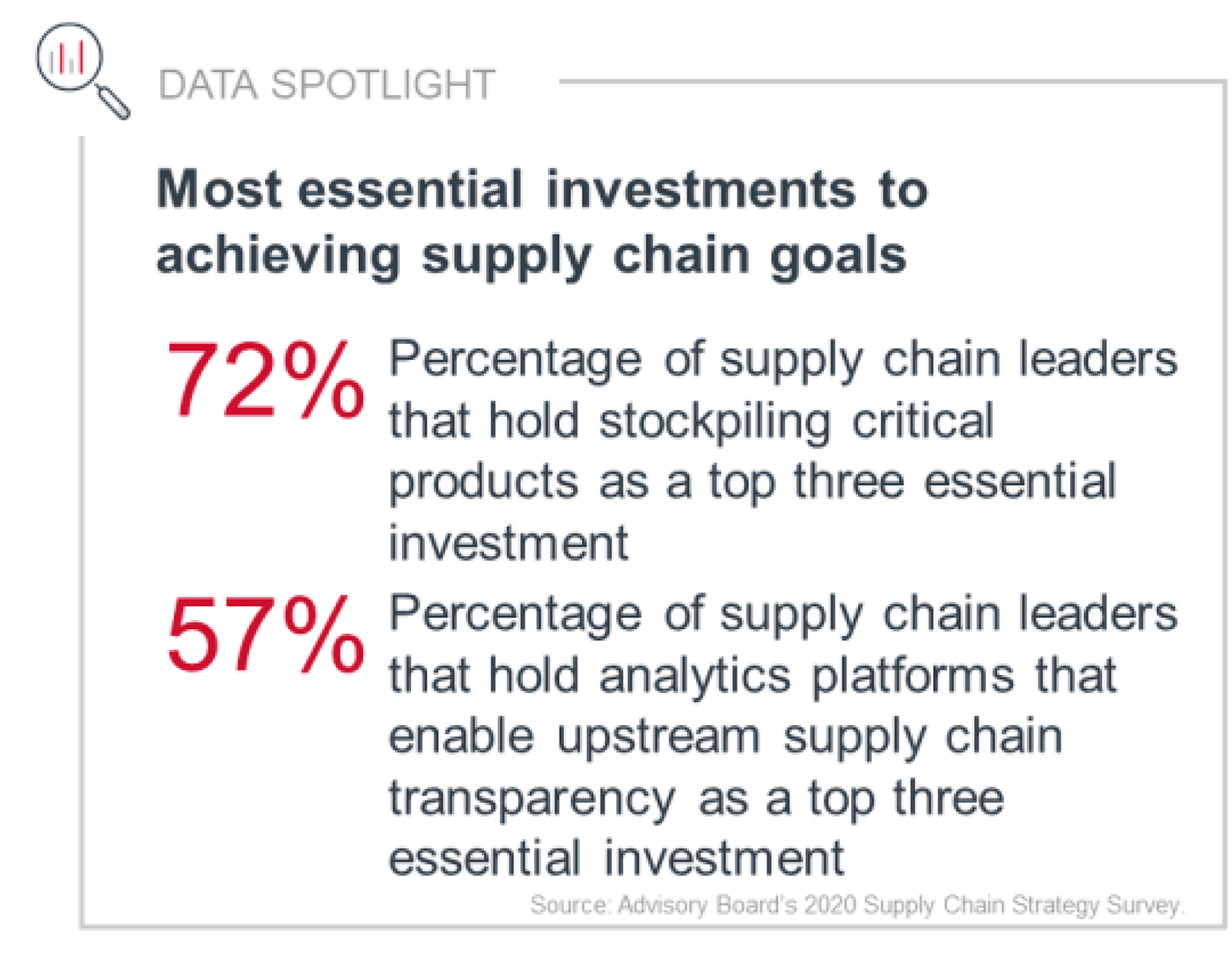 DATA SPOTLIGHT

Most essential investments to achieving supply chain goals

72% Percentage of supply chain leaders that hold stockpiling critical products as a top three essential investment

57% Percentage of supply chain leaders that hold analytics platforms that enable upstream supply chain transparency as a top three essential investment

Source: Advisory Board's 2020 Supply Chain Strategy Survey.